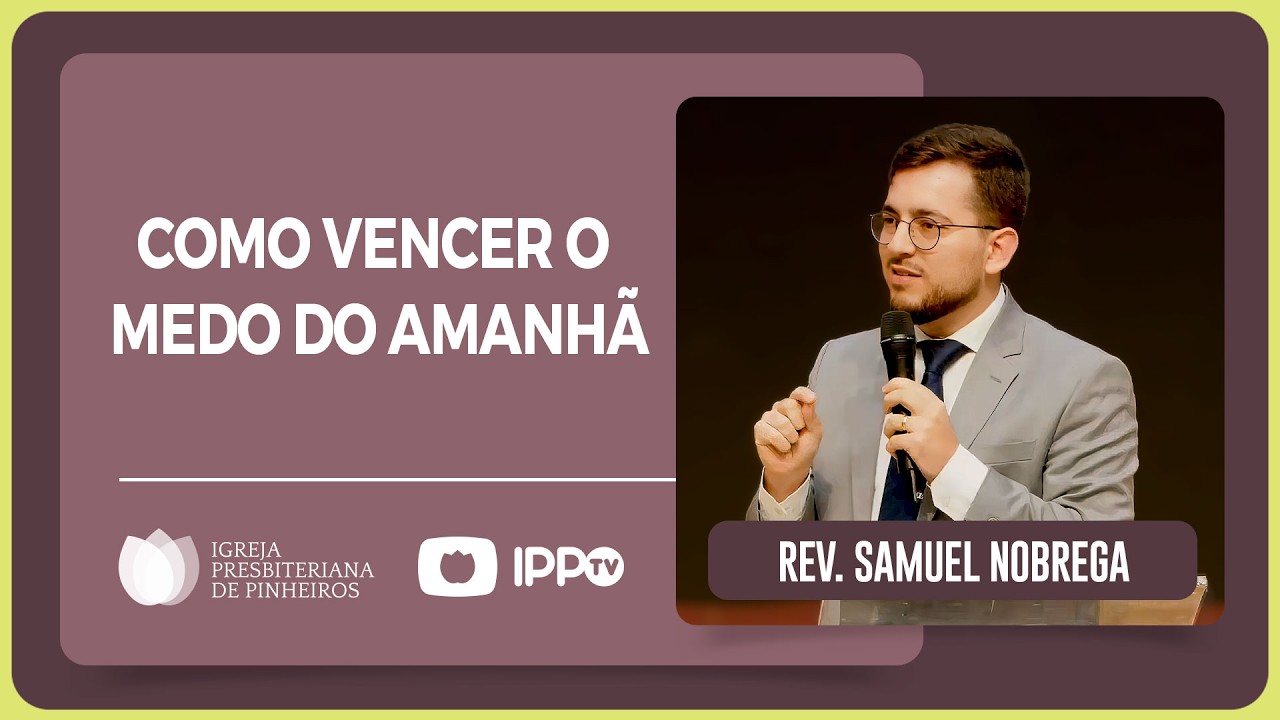 COMO VENCER O MEDO DO AMANHÃ

IGREJA PRESBITERIANA DE PINHEIROS

IPP TV

REV. SAMUEL NOBREGA